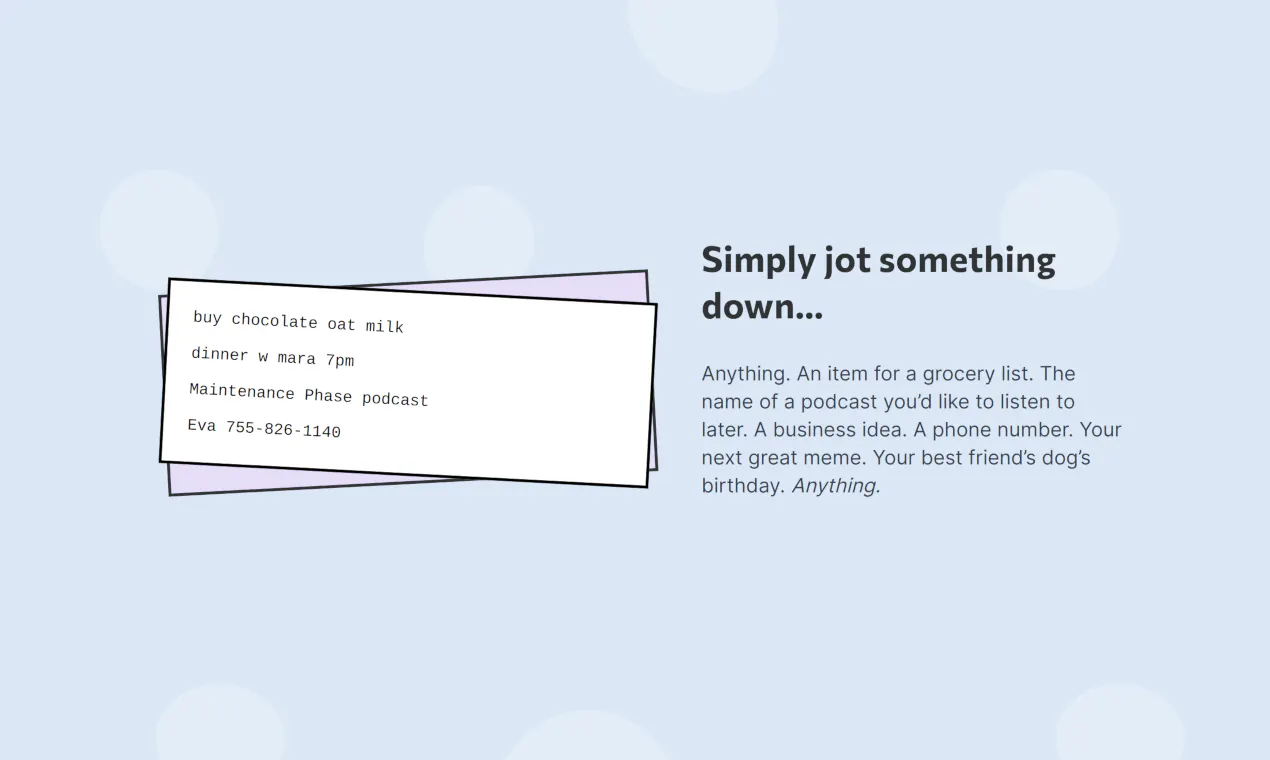 buy chocolate oat milk
dinner w mara 7pm
Maintenance Phase podcast
Eva 755-826-1140

Simply jot something down...

Anything. An item for a grocery list. The name of a podcast you'd like to listen to later. A business idea. A phone number. Your next great meme. Your best friend's dog's birthday. Anything.